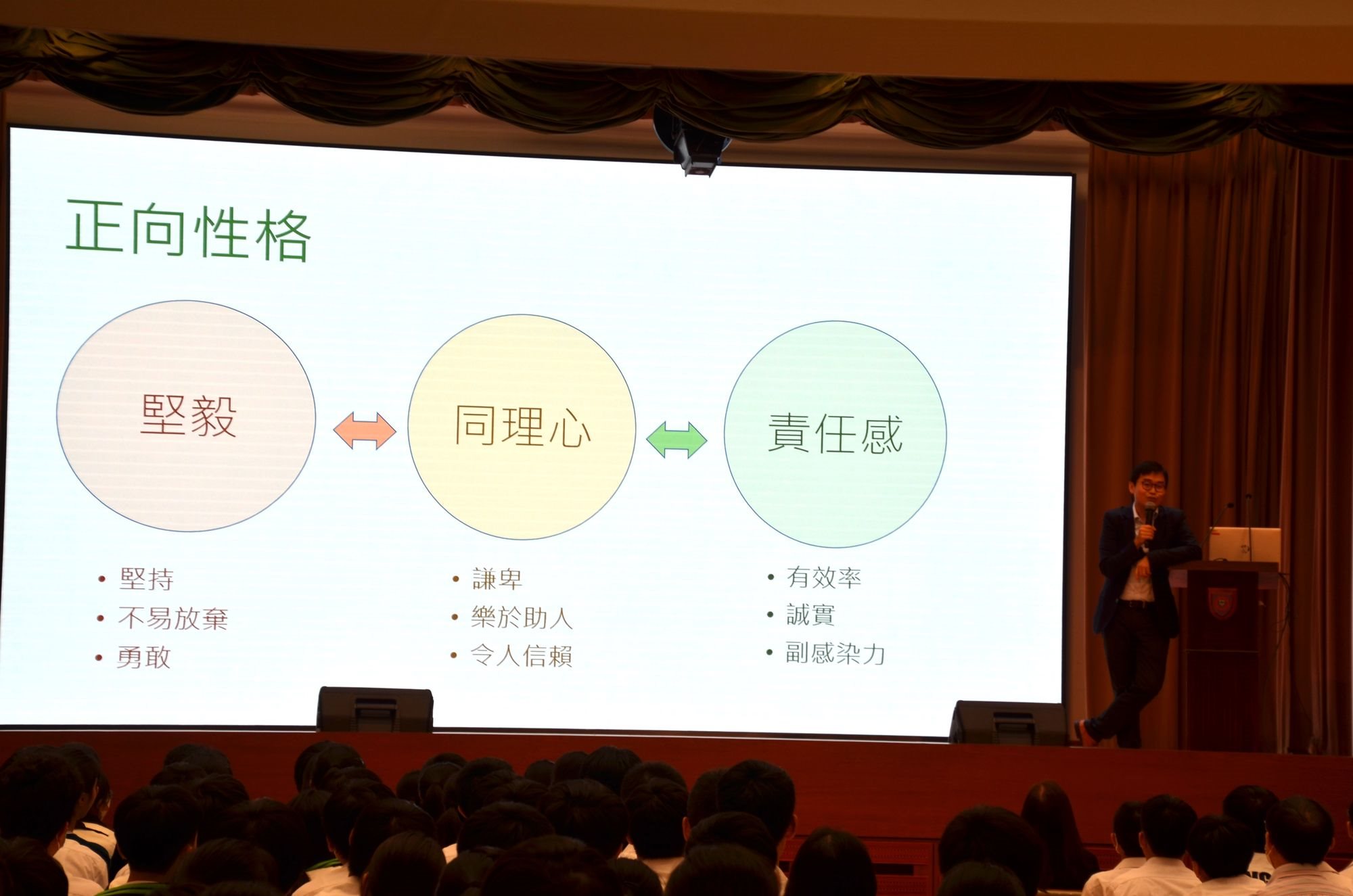 正向性格

堅毅

同理心

責任感

• 堅持
• 不易放棄
• 勇敢

• 謙卑
• 樂於助人
• 令人信賴

• 有效率
• 誠實
• 副感染力